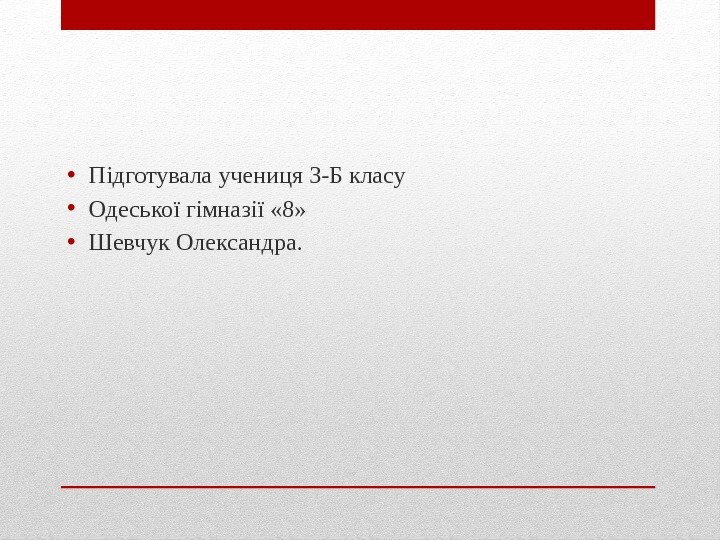 • Підготувала учениця 3-Б класу
• Одеської гімназії «8»
• Шевчук Олександра.